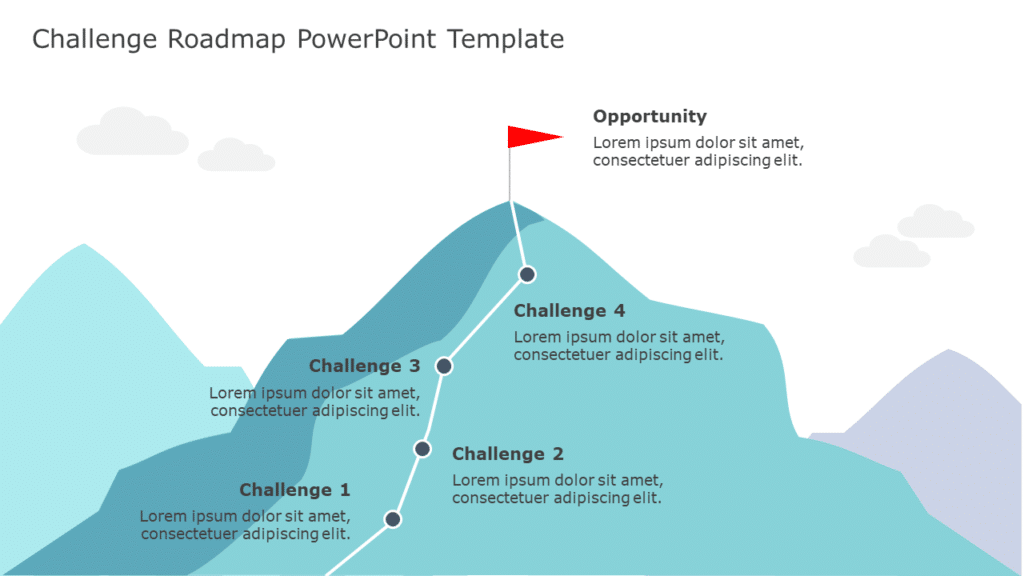 Challenge Roadmap PowerPoint Template

Opportunity
Lorem ipsum dolor sit amet, consectetuer adipiscing elit.

Challenge 4
Lorem ipsum dolor sit amet, consectetuer adipiscing elit.

Challenge 3
Lorem ipsum dolor sit amet, consectetuer adipiscing elit.

Challenge 2
Lorem ipsum dolor sit amet, consectetuer adipiscing elit.

Challenge 1
Lorem ipsum dolor sit amet, consectetuer adipiscing elit.